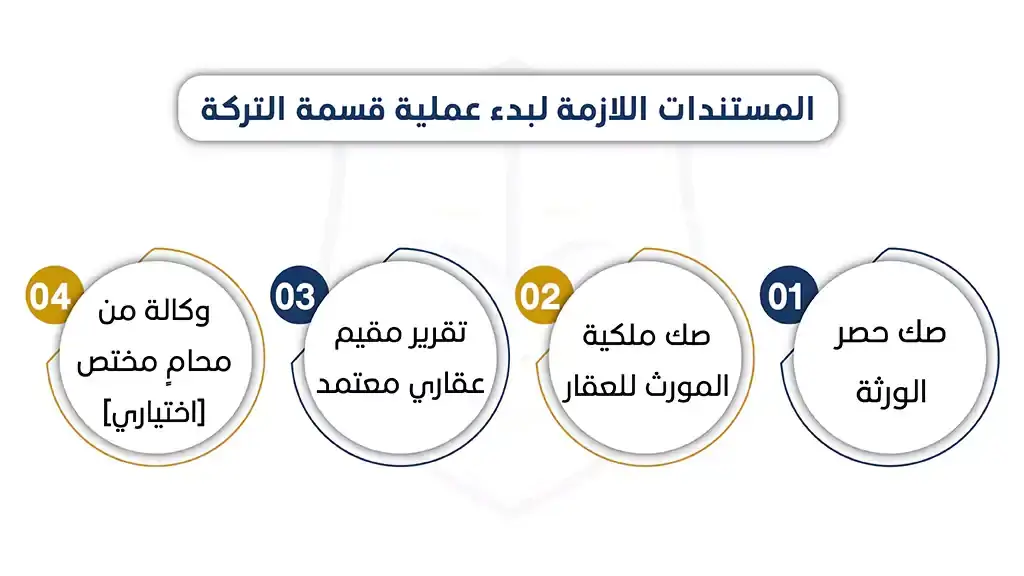 المستندات اللازمة لبدء عملية قسمة التركة

01
صك حصر الورثة

02
صك ملكية المورث للعقار

03
تقرير مقيم عقاري معتمد

04
وكالة من محامٍ مختص [اختياري]